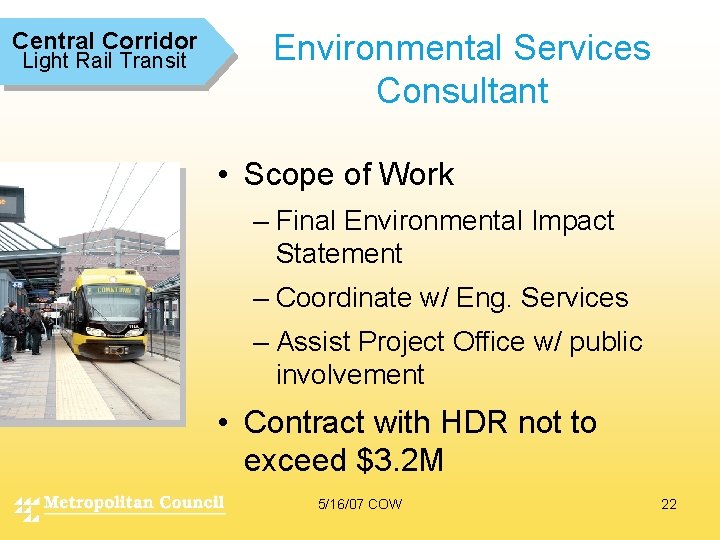 Central Corridor
Light Rail Transit

Environmental Services Consultant

• Scope of Work
– Final Environmental Impact Statement
– Coordinate w/ Eng. Services
– Assist Project Office w/ public involvement
• Contract with HDR not to exceed \$3.2M

Metropolitan Council

5/16/07 COW

22